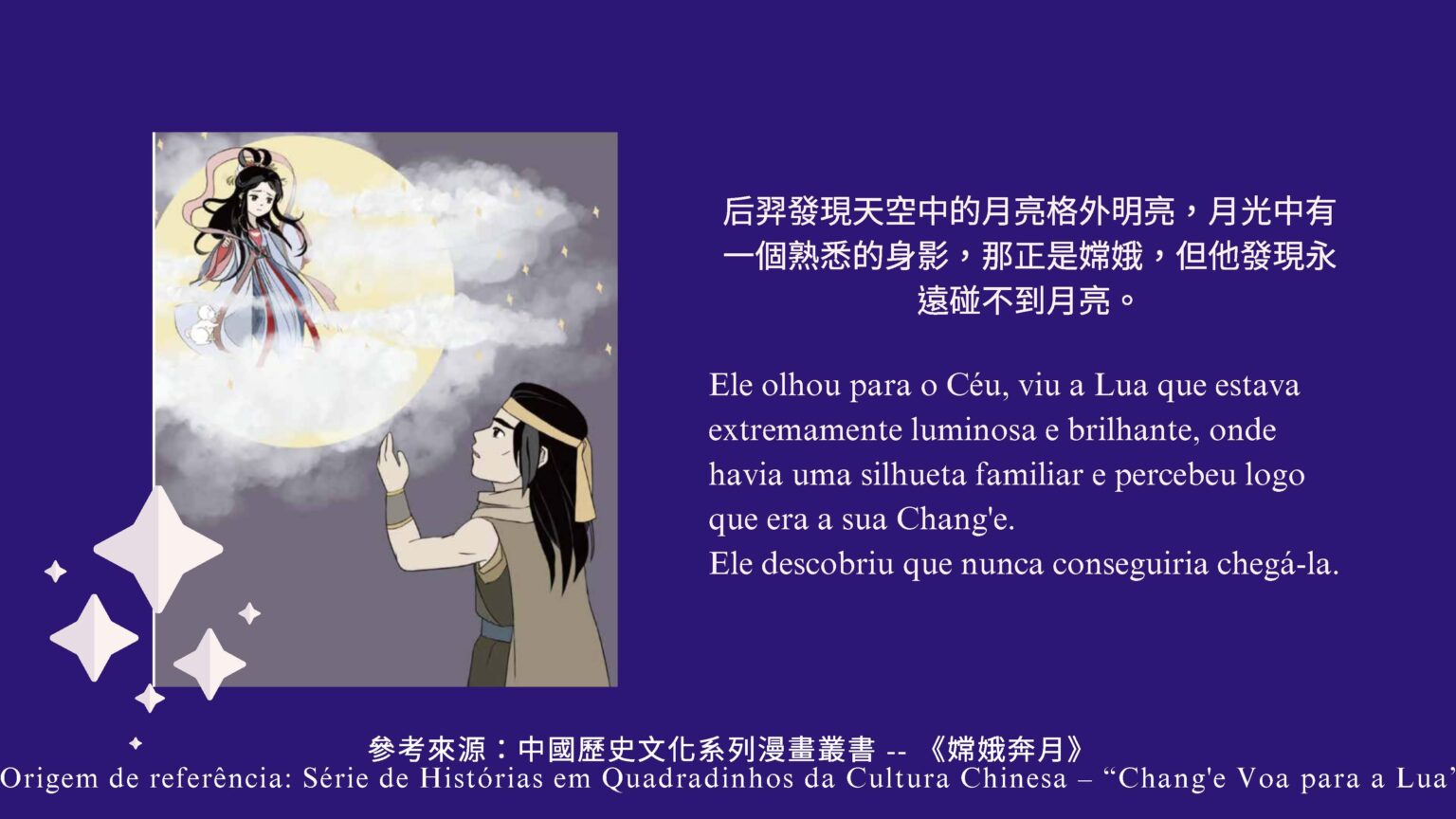 后羿發現天空中的月亮格外明亮，月光中有一個熟悉的身影，那正是嫦娥，但他發現永遠碰不到月亮。

Ele olhou para o Céu, viu a Lua que estava extremamente luminosa e brilhante, onde havia uma silhueta familiar e percebeu logo que era a sua Chang'e.
Ele descobriu que nunca conseguiria chegá-la.

參考來源：中國歷史文化系列漫畫叢書 -- 《嫦娥奔月》
Origem de referência: Série de Histórias em Quadradinhos da Cultura Chinesa – “Chang'e Voa para a Lua”